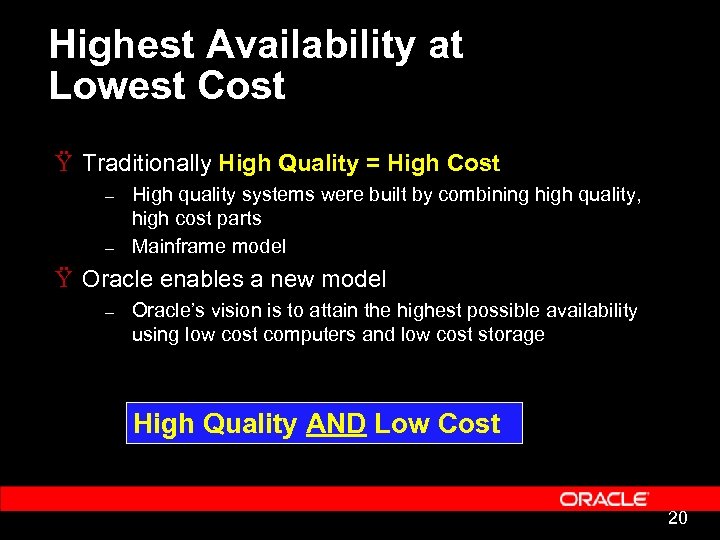 Highest Availability at Lowest Cost

Ÿ Traditionally High Quality = High Cost

– High quality systems were built by combining high quality, high cost parts

– Mainframe model

Ÿ Oracle enables a new model

– Oracle's vision is to attain the highest possible availability using low cost computers and low cost storage

High Quality AND Low Cost

ORACLE

20